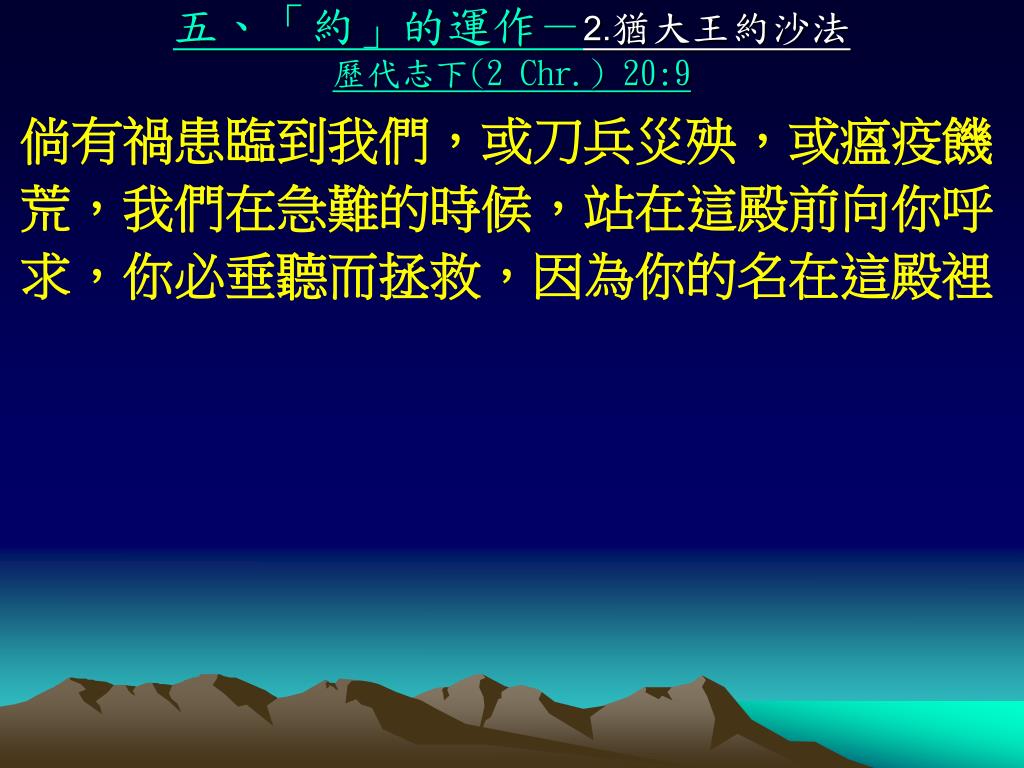 五、「約」的運作－2.猶大王約沙法
歷代志下(2 Chr.) 20:9

倘有禍患臨到我們，或刀兵災殃，或瘟疫饑荒，我們在急難的時候，站在這殿前向你呼求，你必垂聽而拯救，因為你的名在這殿裡